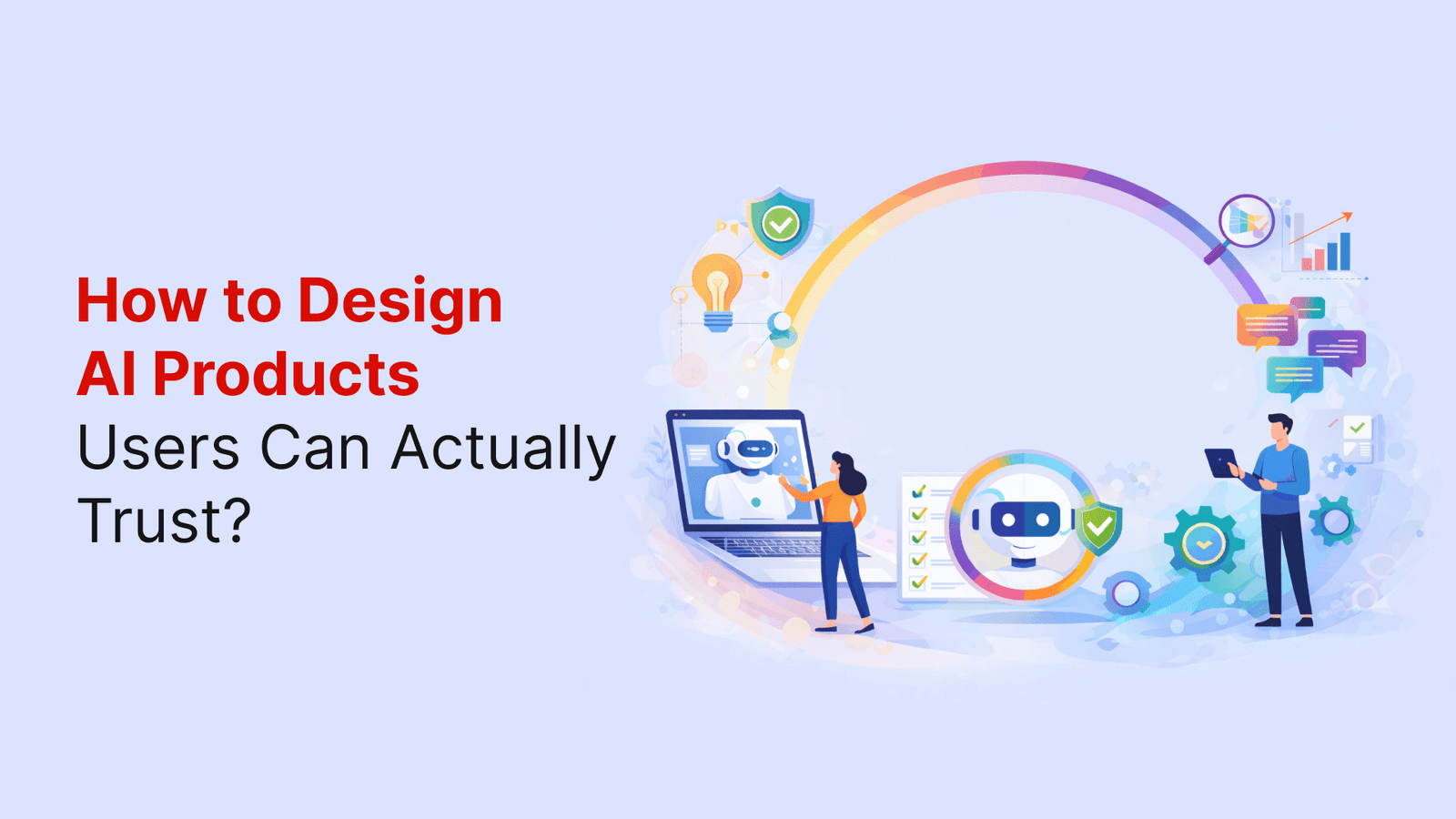 How to Design AI Products Users Can Actually Trust?